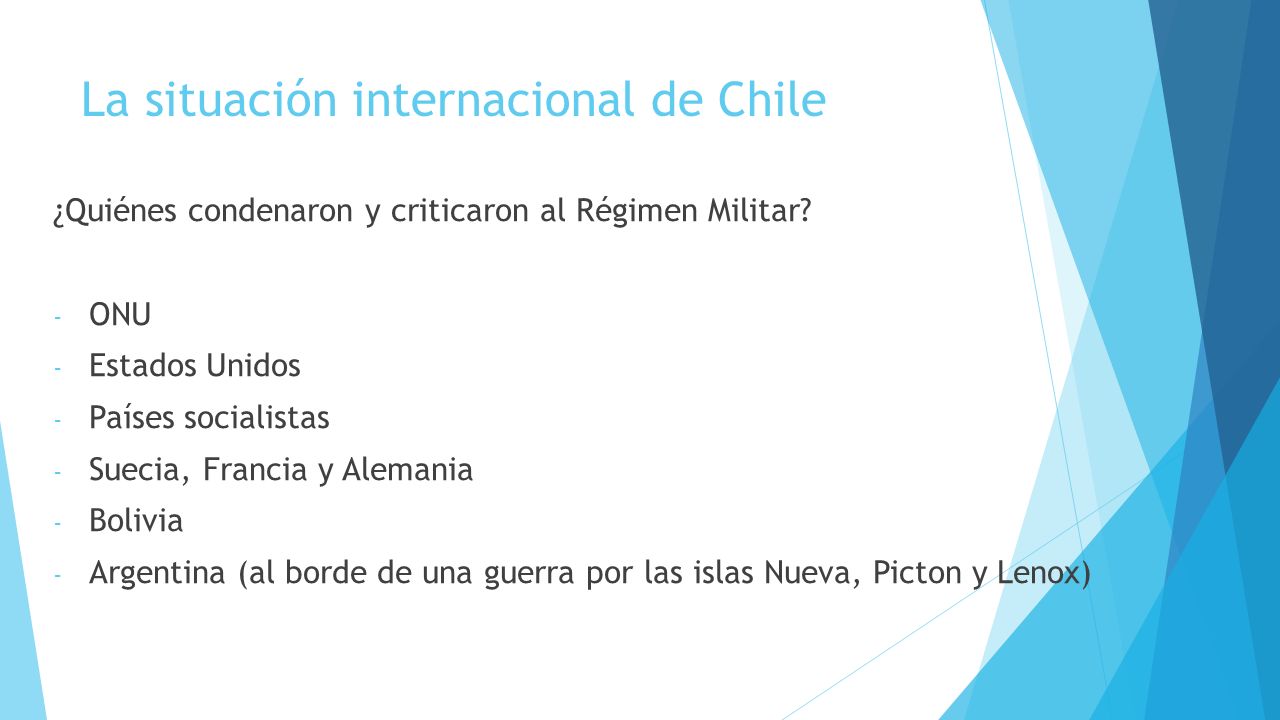 La situación internacional de Chile

¿Quiénes condenaron y criticaron al Régimen Militar?

- ONU
- Estados Unidos
- Países socialistas
- Suecia, Francia y Alemania
- Bolivia
- Argentina (al borde de una guerra por las islas Nueva, Picton y Lenox)